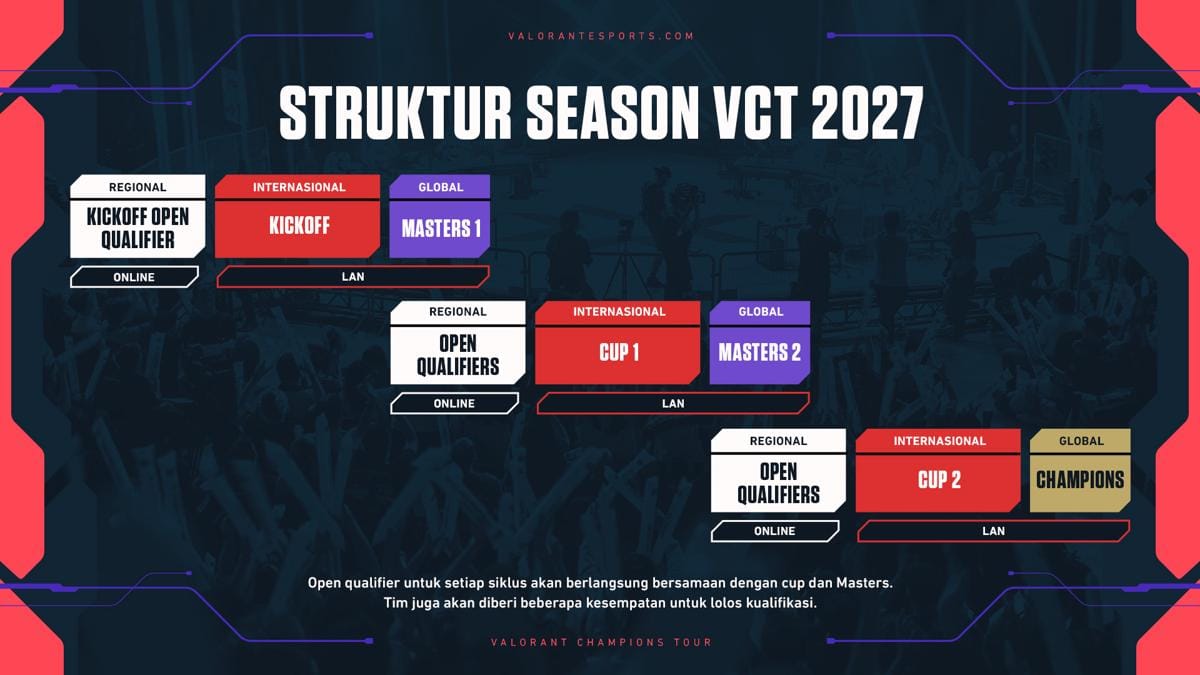 VALORANTESPORTS.COM

STRUKTUR SEASON VCT 2027

REGIONAL
KICKOFF OPEN QUALIFIER
ONLINE

INTERNASIONAL
KICKOFF

GLOBAL
MASTERS 1

LAN

REGIONAL
OPEN QUALIFIERS
ONLINE

INTERNASIONAL
CUP 1

GLOBAL
MASTERS 2

LAN

REGIONAL
OPEN QUALIFIERS
ONLINE

INTERNASIONAL
CUP 2

GLOBAL
CHAMPIONS

LAN

Open qualifier untuk setiap siklus akan berlangsung bersamaan dengan cup dan Masters. Tim juga akan diberi beberapa kesempatan untuk lolos kualifikasi.

VALORANT CHAMPIONS TOUR